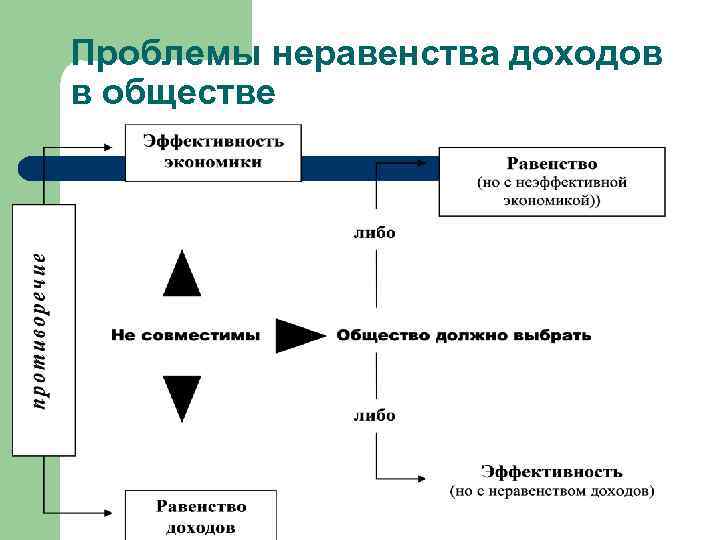 Проблемы неравенства доходов в обществе

Эффективность экономики

Равенство (но с неэффективной экономикой))

противоречие

либо

Не совместимы

Общество должно выбрать

либо

Эффективность (но с неравенством доходов)

Равенство доходов